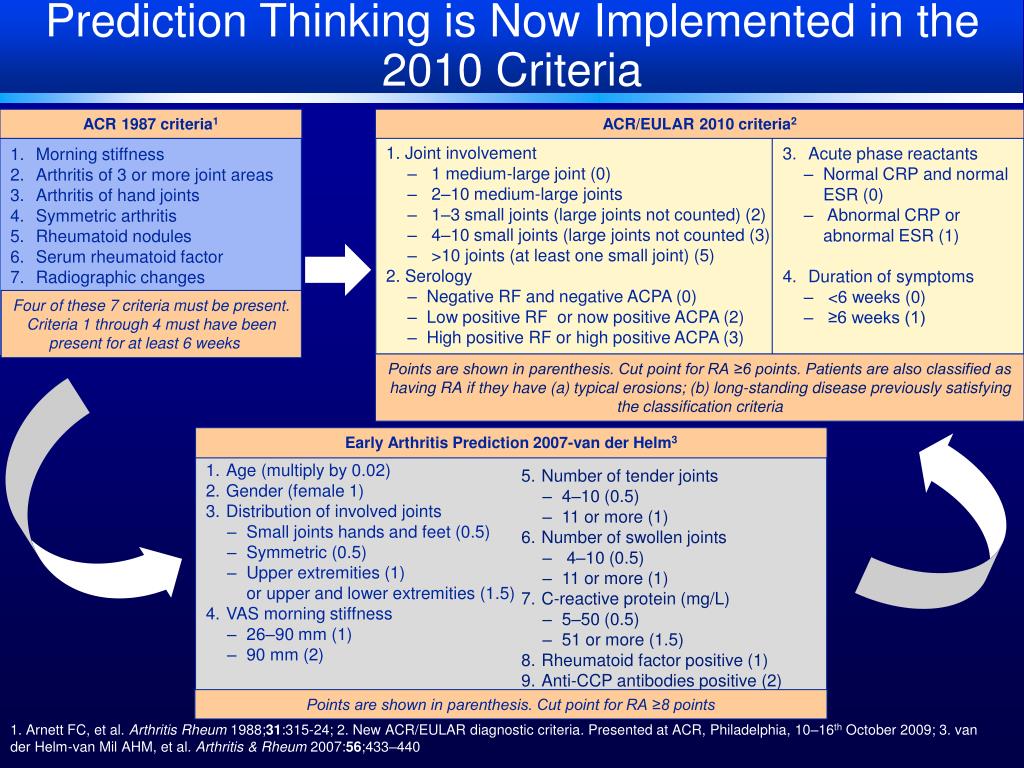 Prediction Thinking is Now Implemented in the 2010 Criteria

ACR 1987 criteria$^1$

1. Morning stiffness
2. Arthritis of 3 or more joint areas
3. Arthritis of hand joints
4. Symmetric arthritis
5. Rheumatoid nodules
6. Serum rheumatoid factor
7. Radiographic changes

Four of these 7 criteria must be present. Criteria 1 through 4 must have been present for at least 6 weeks

ACR/EULAR 2010 criteria$^2$

1. Joint involvement
– 1 medium-large joint (0)
– 2–10 medium-large joints
– 1–3 small joints (large joints not counted) (2)
– 4–10 small joints (large joints not counted (3)
– >10 joints (at least one small joint) (5)
2. Serology
– Negative RF and negative ACPA (0)
– Low positive RF or now positive ACPA (2)
– High positive RF or high positive ACPA (3)

3. Acute phase reactants
– Normal CRP and normal ESR (0)
– Abnormal CRP or abnormal ESR (1)

4. Duration of symptoms
– <6 weeks (0)
– ≥6 weeks (1)

Points are shown in parenthesis. Cut point for RA ≥6 points. Patients are also classified as having RA if they have (a) typical erosions; (b) long-standing disease previously satisfying the classification criteria

Early Arthritis Prediction 2007-van der Helm$^3$

1. Age (multiply by 0.02)
2. Gender (female 1)
3. Distribution of involved joints
– Small joints hands and feet (0.5)
– Symmetric (0.5)
– Upper extremities (1) or upper and lower extremities (1.5)
4. VAS morning stiffness
– 26–90 mm (1)
– 90 mm (2)

5. Number of tender joints
– 4–10 (0.5)
– 11 or more (1)
6. Number of swollen joints
– 4–10 (0.5)
– 11 or more (1)
7. C-reactive protein (mg/L)
– 5–50 (0.5)
– 51 or more (1.5)
8. Rheumatoid factor positive (1)
9. Anti-CCP antibodies positive (2)

Points are shown in parenthesis. Cut point for RA ≥8 points

1. Arnett FC, et al. Arthritis Rheum 1988;31:315-24; 2. New ACR/EULAR diagnostic criteria. Presented at ACR, Philadelphia, 10–16$^{th}$ October 2009; 3. van der Helm-van Mil AHM, et al. Arthritis & Rheum 2007:56;433–440